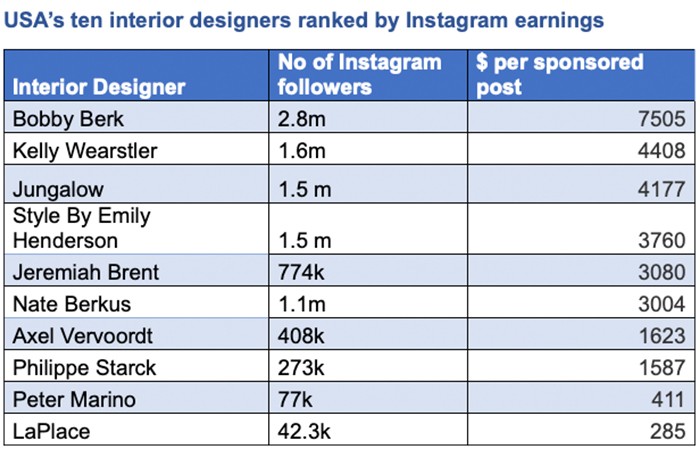 USA's ten interior designers ranked by Instagram earnings

| Interior Designer | No of Instagram followers | $ per sponsored post |
|---|---|---|
| Bobby Berk | 2.8m | 7505 |
| Kelly Wearstler | 1.6m | 4408 |
| Jungalow | 1.5 m | 4177 |
| Style By Emily Henderson | 1.5 m | 3760 |
| Jeremiah Brent | 774k | 3080 |
| Nate Berkus | 1.1m | 3004 |
| Axel Vervoordt | 408k | 1623 |
| Philippe Starck | 273k | 1587 |
| Peter Marino | 77k | 411 |
| LaPlace | 42.3k | 285 |